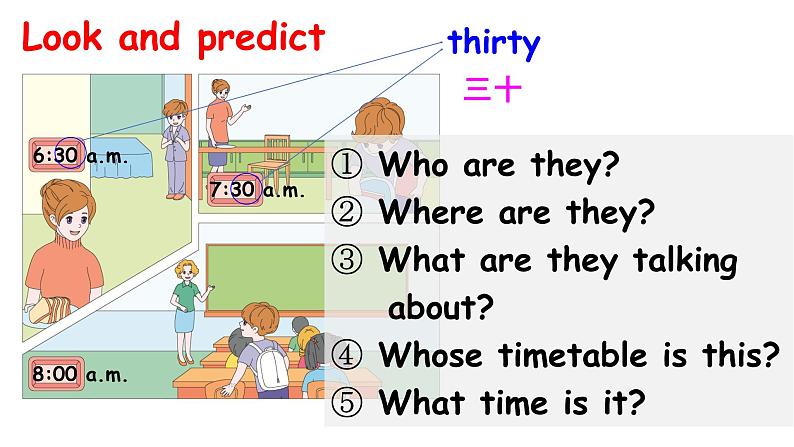 Look and predict

thirty
三十

6:30 a.m.

7:30 a.m.

8:00 a.m.

① Who are they?
② Where are they?
③ What are they talking about?
④ Whose timetable is this?
⑤ What time is it?